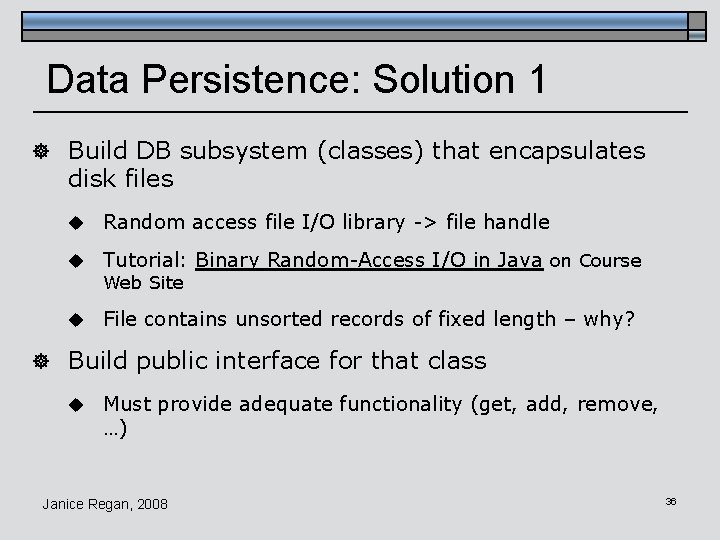 Data Persistence: Solution 1

Build DB subsystem (classes) that encapsulates disk files

Random access file I/O library -> file handle

Tutorial: Binary Random-Access I/O in Java on Course Web Site

File contains unsorted records of fixed length – why?

Build public interface for that class

Must provide adequate functionality (get, add, remove, …)

Janice Regan, 2008

36